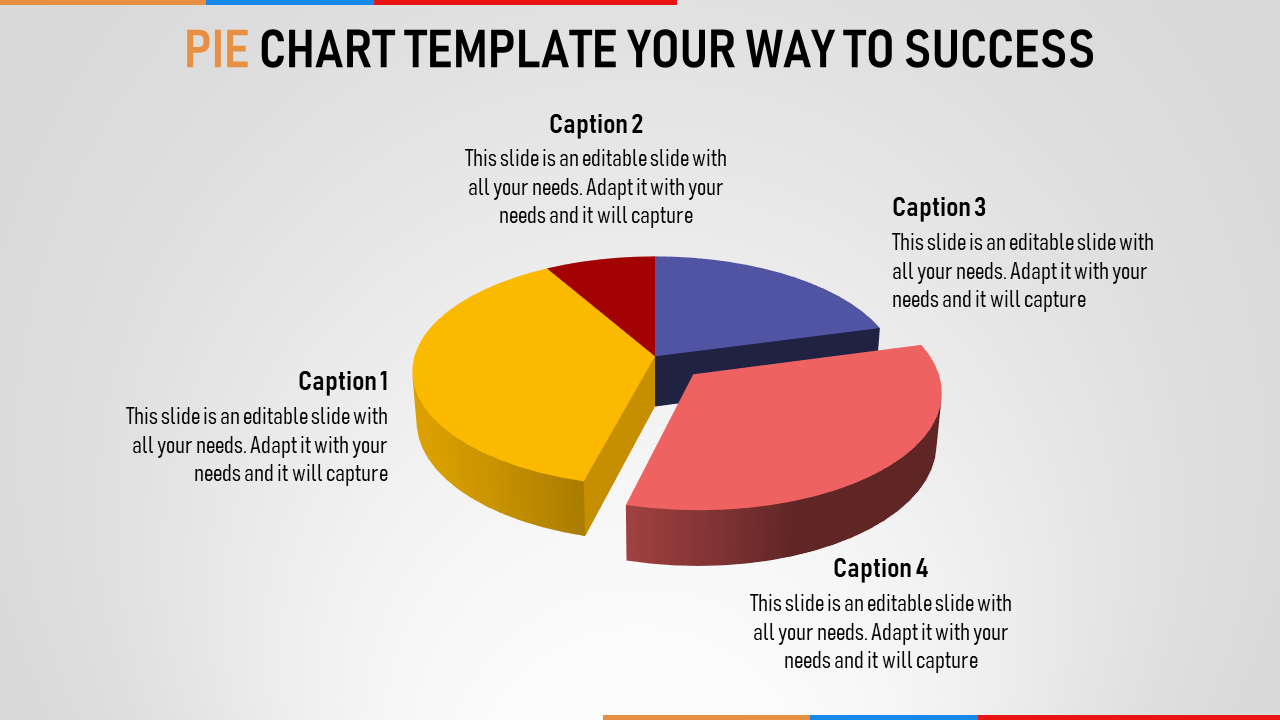 PIE CHART TEMPLATE YOUR WAY TO SUCCESS

Caption 2
This slide is an editable slide with all your needs. Adapt it with your needs and it will capture

Caption 3
This slide is an editable slide with all your needs. Adapt it with your needs and it will capture

Caption 1
This slide is an editable slide with all your needs. Adapt it with your needs and it will capture

Caption 4
This slide is an editable slide with all your needs. Adapt it with your needs and it will capture